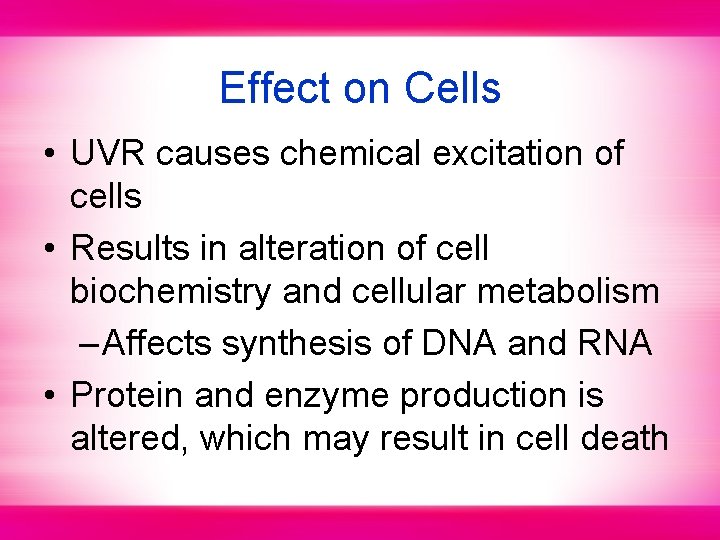 Effect on Cells

• UVR causes chemical excitation of cells

• Results in alteration of cell biochemistry and cellular metabolism

– Affects synthesis of DNA and RNA

• Protein and enzyme production is altered, which may result in cell death